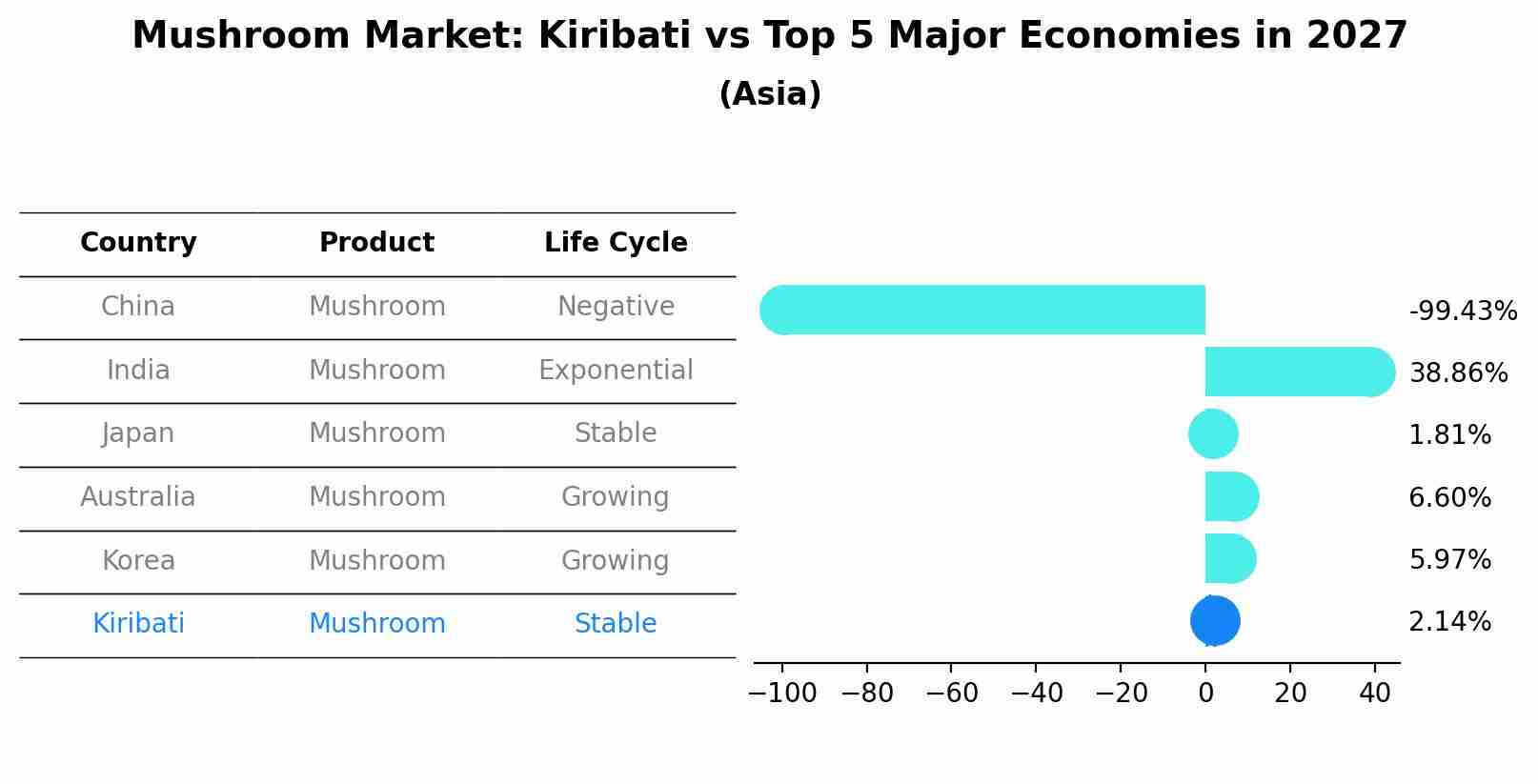 Mushroom Market: Kiribati vs Top 5 Major Economies in 2027
(Asia)

| Country | Product | Life Cycle |
|---|---|---|
| China | Mushroom | Negative |
| India | Mushroom | Exponential |
| Japan | Mushroom | Stable |
| Australia | Mushroom | Growing |
| Korea | Mushroom | Growing |
| Kiribati | Mushroom | Stable |

-99.43%
38.86%
1.81%
6.60%
5.97%
2.14%

−100 −80 −60 −40 −20 0 20 40